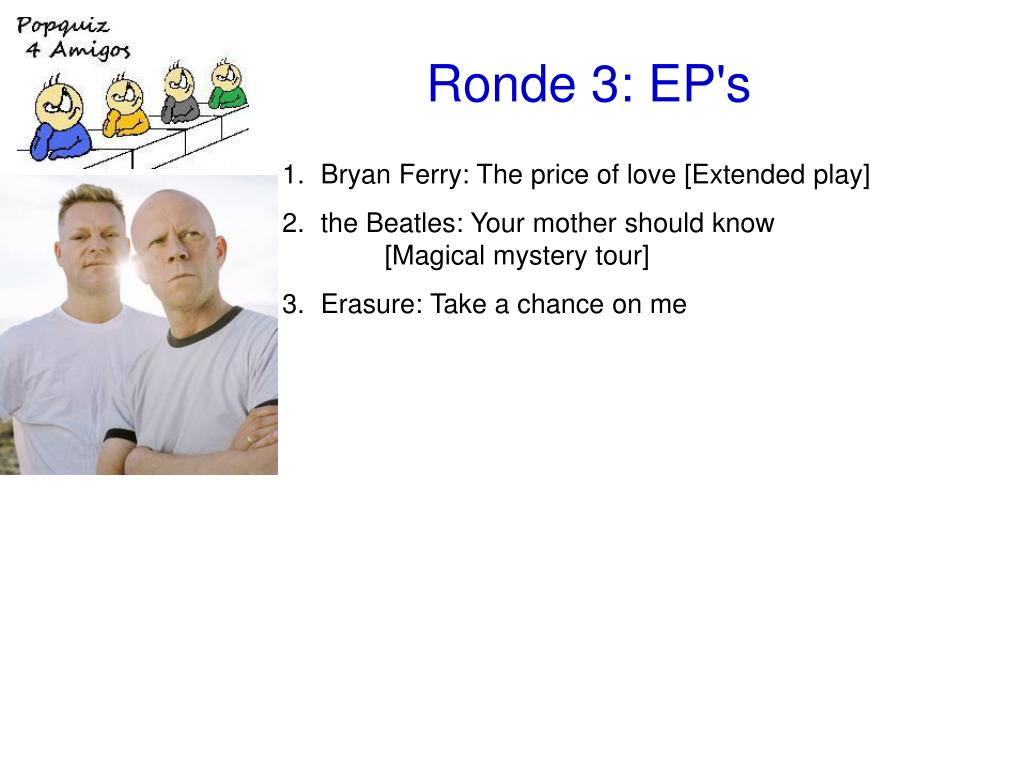 Popquiz
4 Amigos

Ronde 3: EP's

1. Bryan Ferry: The price of love [Extended play]
2. the Beatles: Your mother should know [Magical mystery tour]
3. Erasure: Take a chance on me